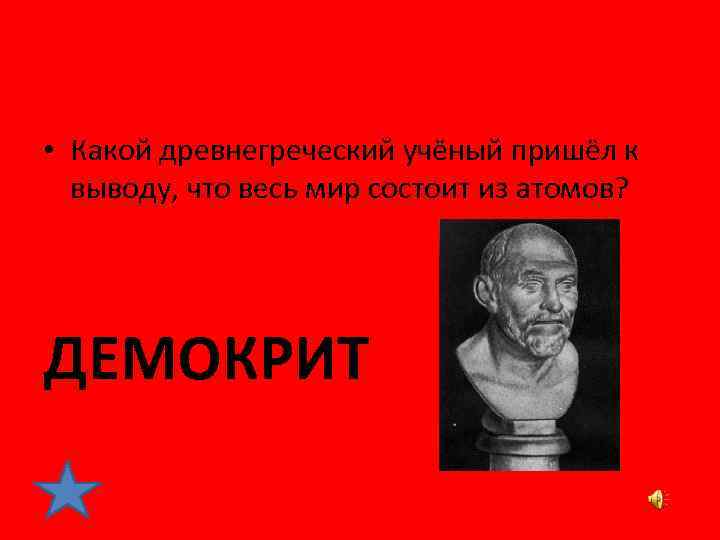 • Какой древнегреческий учёный пришёл к выводу, что весь мир состоит из атомов?

ДЕМОКРИТ